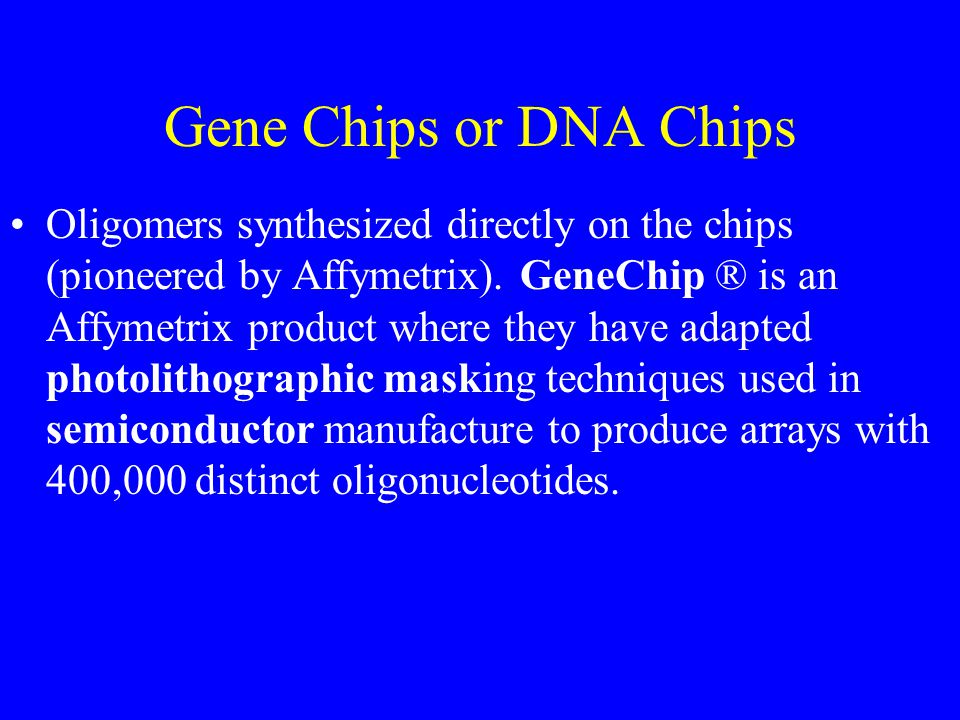 Gene Chips or DNA Chips

• Oligomers synthesized directly on the chips (pioneered by Affymetrix). GeneChip ® is an Affymetrix product where they have adapted photolithographic masking techniques used in semiconductor manufacture to produce arrays with 400,000 distinct oligonucleotides.